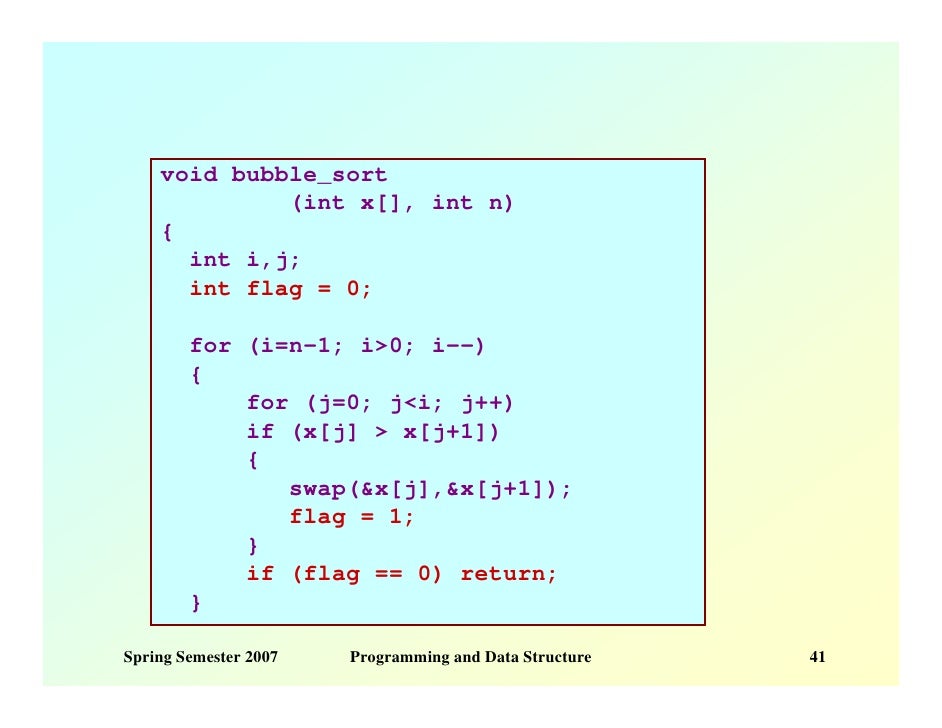 void bubble_sort
        (int x[], int n)
{
  int i,j;
  int flag = 0;

  for (i=n-1; i>0; i--)
  {
      for (j=0; j<i; j++)
      if (x[j] > x[j+1])
      {
         swap(&x[j],&x[j+1]);
         flag = 1;
      }
      if (flag == 0) return;
  }

Spring Semester 2007 Programming and Data Structure 41